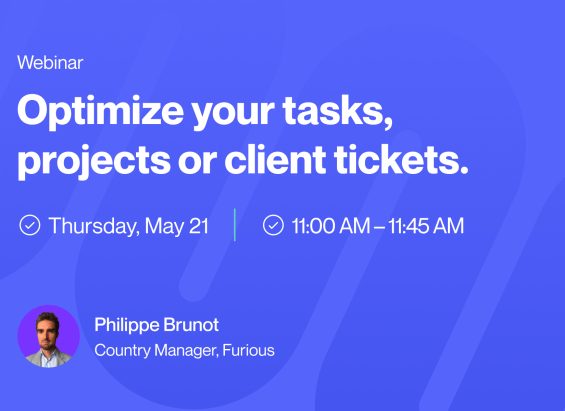 Webinar

Optimize your tasks, projects or client tickets.

Thursday, May 21

11:00 AM – 11:45 AM

Philippe Brunot

Country Manager, Furious